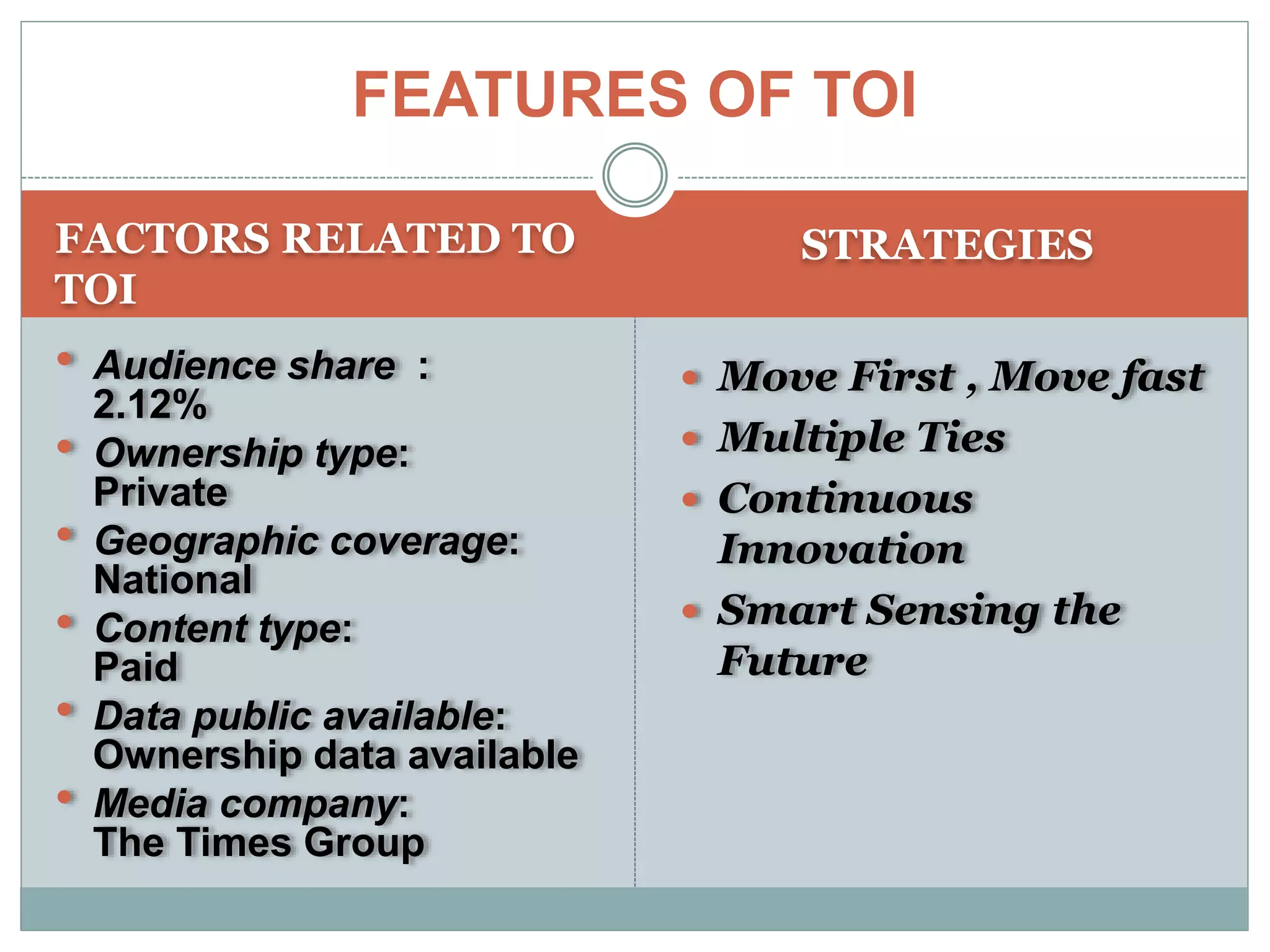 FEATURES OF TOI

FACTORS RELATED TO TOI

- Audience share : 2.12%
- Ownership type: Private
- Geographic coverage: National
- Content type: Paid
- Data public available: Ownership data available
- Media company: The Times Group

STRATEGIES

- Move First , Move fast
- Multiple Ties
- Continuous Innovation
- Smart Sensing the Future